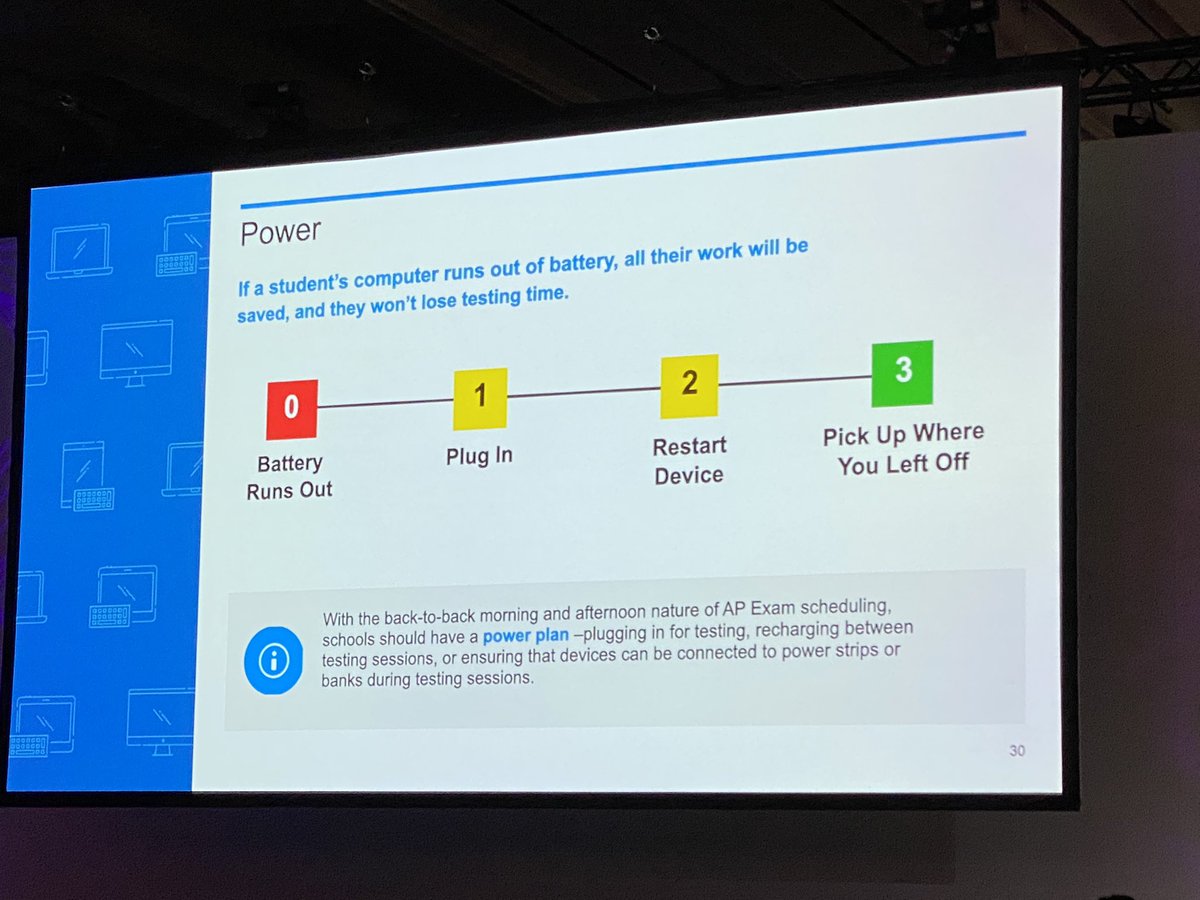 Power

If a student's computer runs out of battery, all their work will be saved, and they won't lose testing time.

0
Battery Runs Out

1
Plug In

2
Restart Device

3
Pick Up Where You Left Off

With the back-to-back morning and afternoon nature of AP Exam scheduling, schools should have a power plan –plugging in for testing, recharging between testing sessions, or ensuring that devices can be connected to power strips or banks during testing sessions.

30